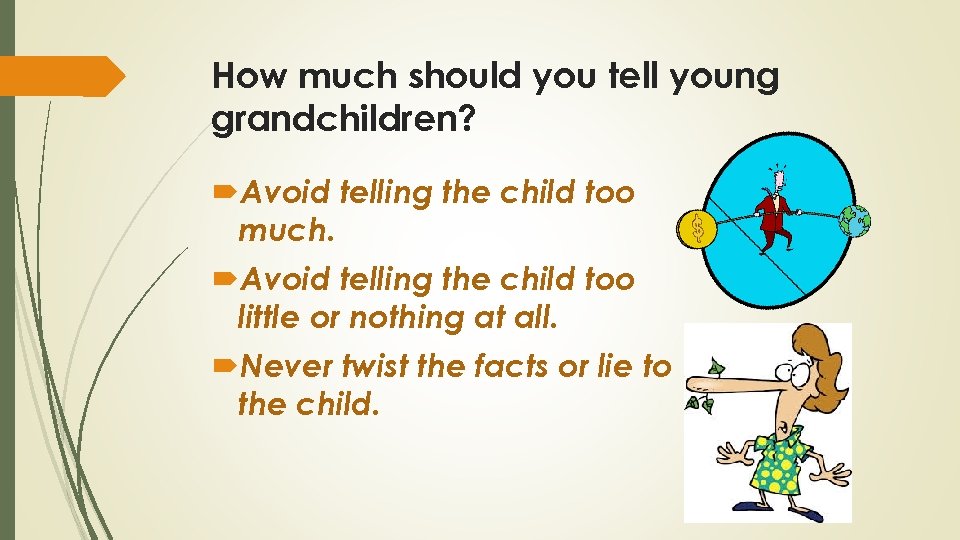 How much should you tell young grandchildren?

Avoid telling the child too much.

Avoid telling the child too little or nothing at all.

Never twist the facts or lie to the child.

$